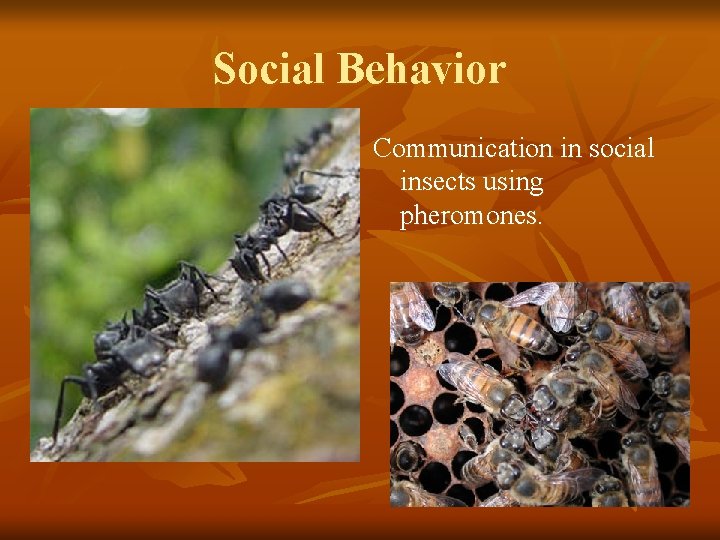 Social Behavior

Communication in social insects using pheromones.